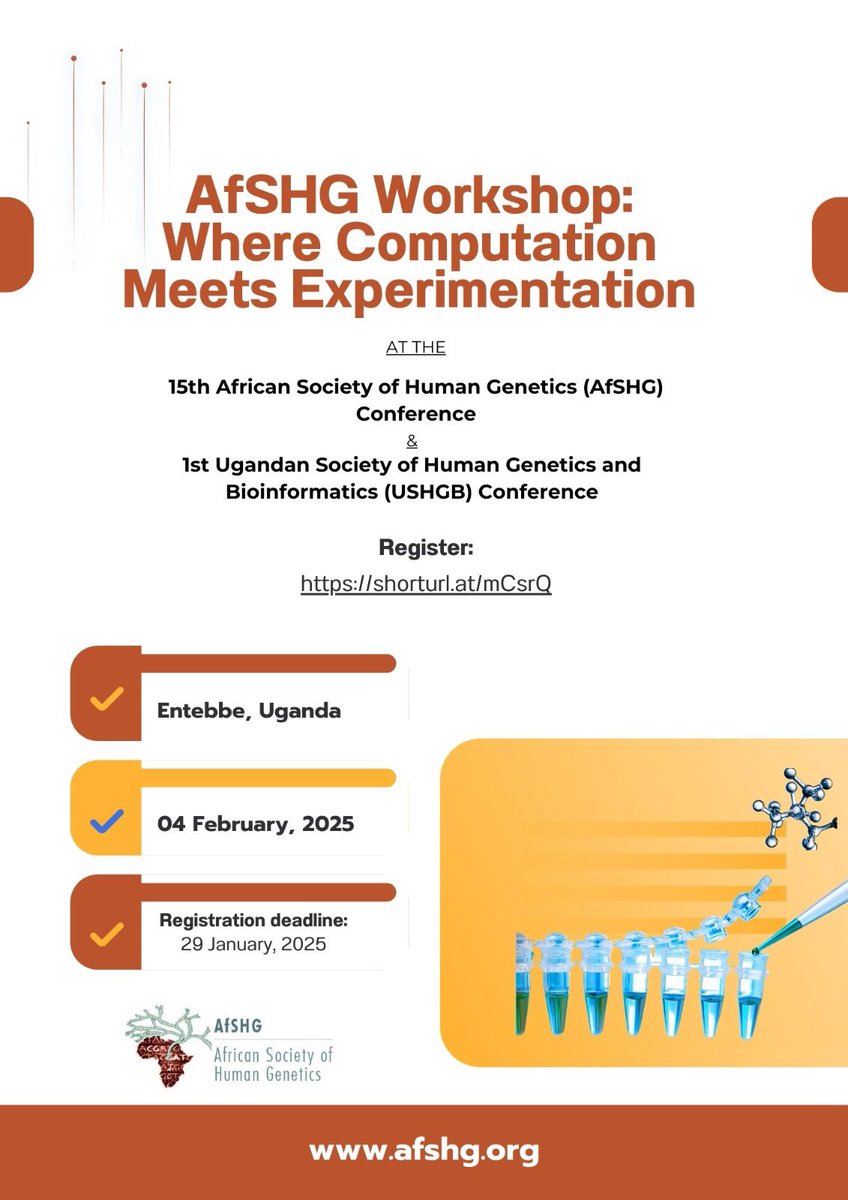 AfSHG Workshop: Where Computation Meets Experimentation

AT THE

15th African Society of Human Genetics (AfSHG) Conference
&
1st Ugandan Society of Human Genetics and Bioinformatics (USHGB) Conference

Register:
https://shorturl.at/mCsrQ

Entebbe, Uganda

04 February, 2025

Registration deadline:
29 January, 2025

AfSHG
African Society of Human Genetics

www.afshg.org